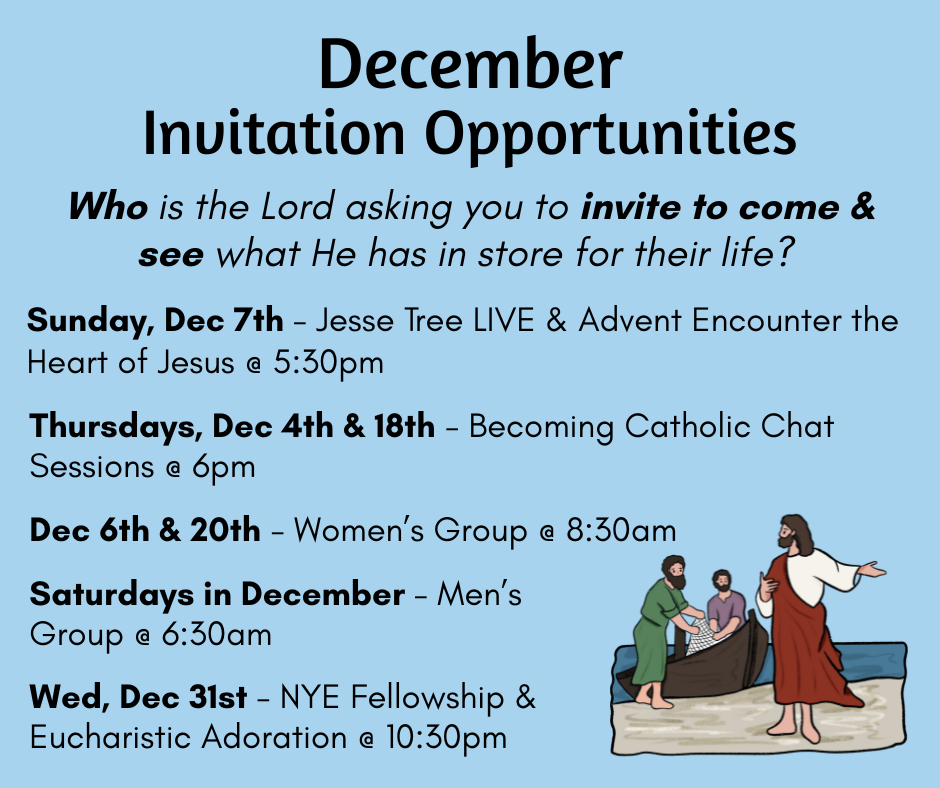 December
Invitation Opportunities

Who is the Lord asking you to invite to come & see what He has in store for their life?

Sunday, Dec 7th – Jesse Tree LIVE & Advent Encounter the Heart of Jesus @ 5:30pm

Thursdays, Dec 4th & 18th – Becoming Catholic Chat Sessions @ 6pm

Dec 6th & 20th – Women's Group @ 8:30am

Saturdays in December – Men's Group @ 6:30am

Wed, Dec 31st – NYE Fellowship & Eucharistic Adoration @ 10:30pm